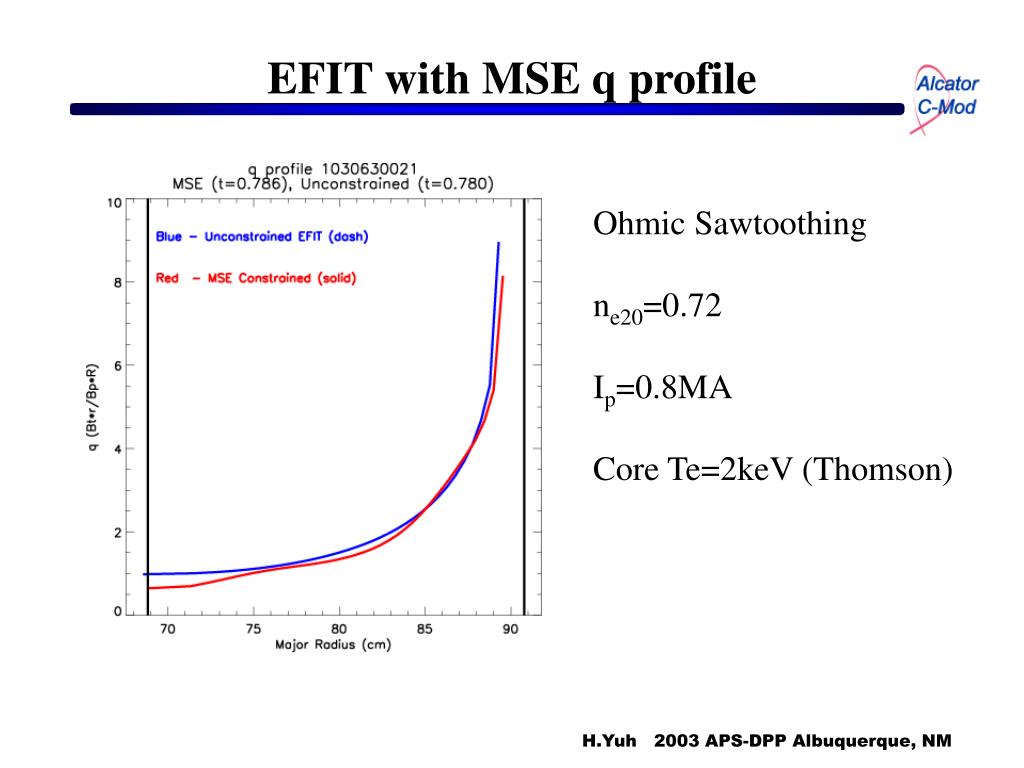 EFIT with MSE q profile

Alcator C-Mod

q profile 1030630021
MSE (t=0.786), Unconstrained (t=0.780)

Blue – Unconstrained EFIT (dash)

Red – MSE Constrained (solid)

q (Bt•r/Bp•R)

10
8
6
4
2
0

70 75 80 85 90

Major Radius (cm)

Ohmic Sawtoothing

$n_{e20}$=0.72

$I_p$=0.8MA

Core Te=2keV (Thomson)

H.Yuh 2003 APS-DPP Albuquerque, NM